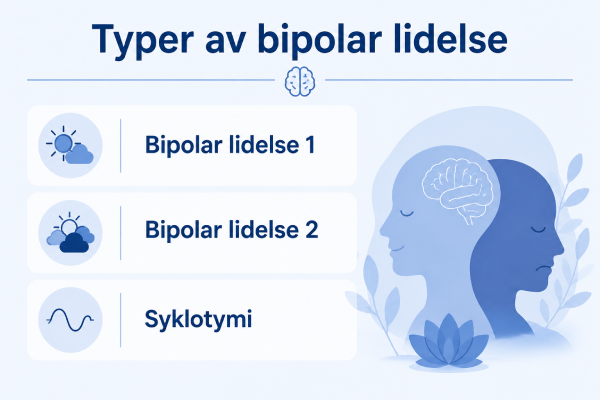 Typer av bipolar lidelse

Bipolar lidelse 1

Bipolar lidelse 2

Syklotymi